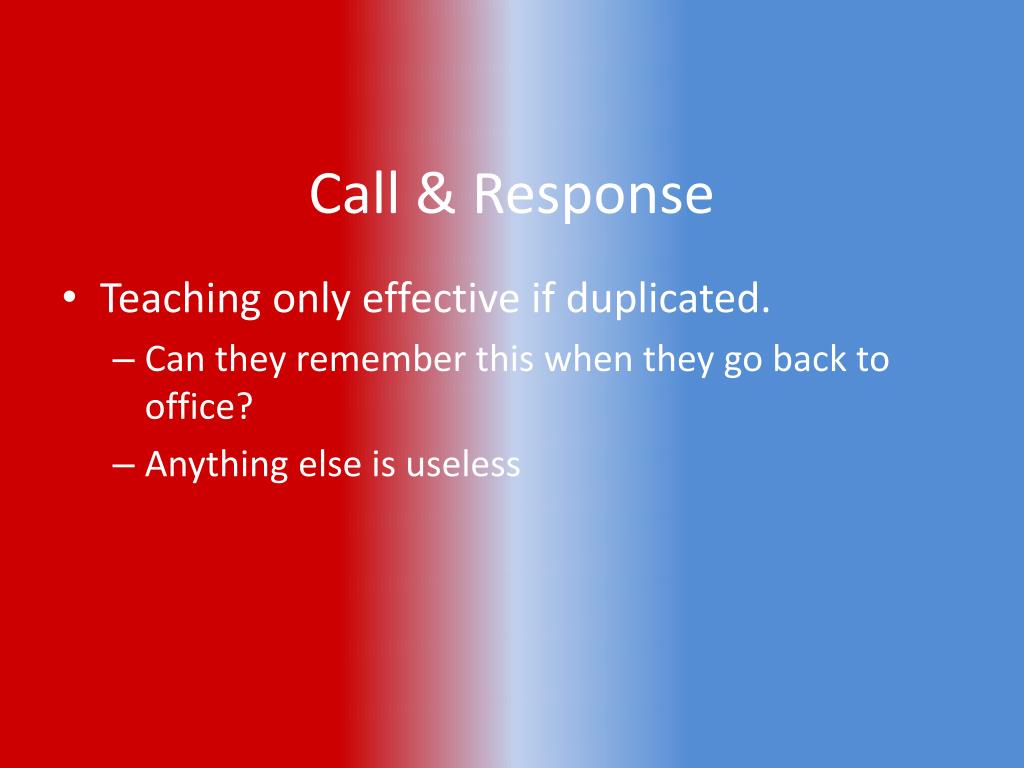 Call & Response

• Teaching only effective if duplicated.
– Can they remember this when they go back to office?
– Anything else is useless